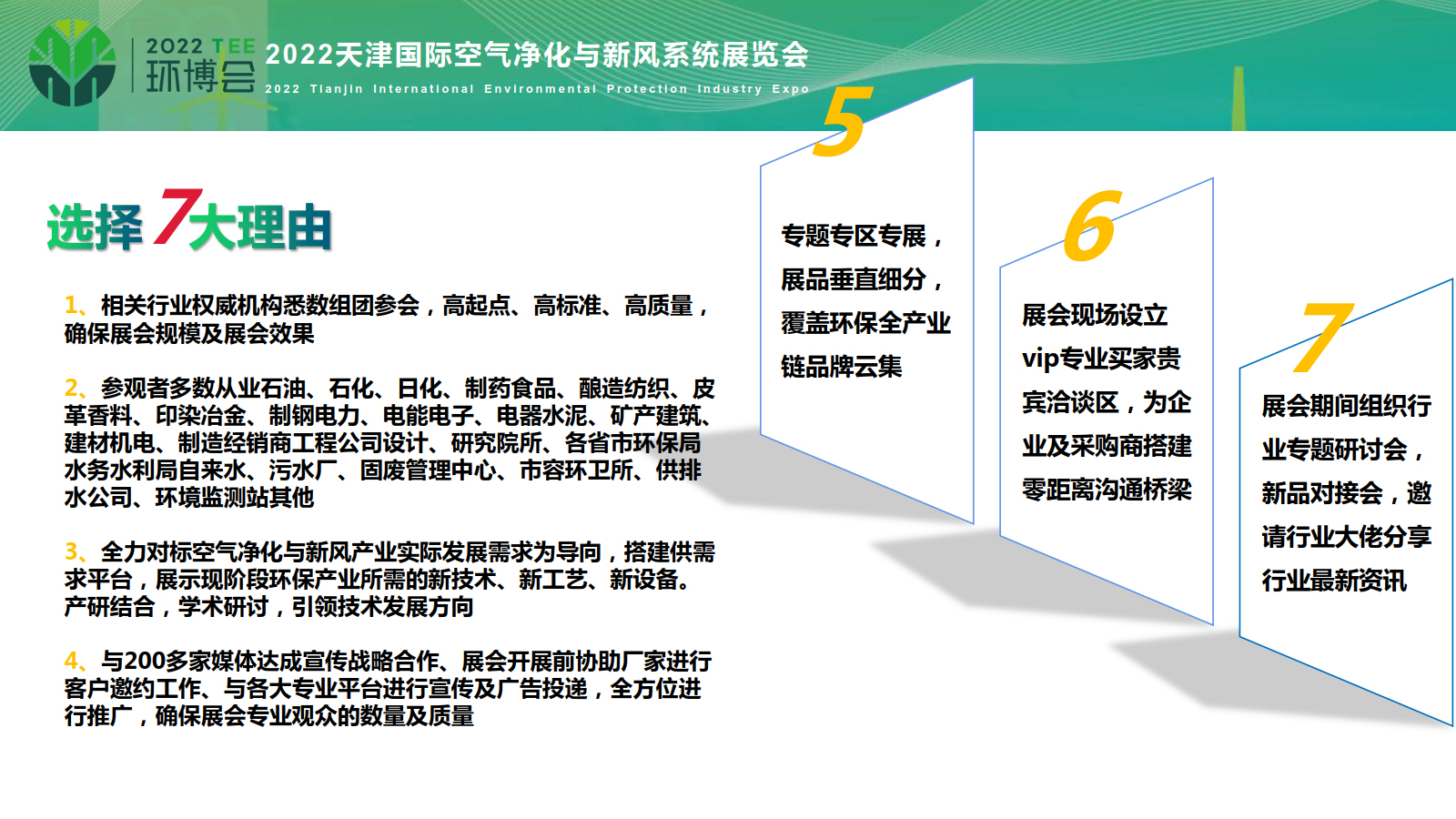 2022 TEE 环博会

2022天津国际空气净化与新风系统展览会

2022 Tianjin International Environmental Protection Industry Expo

选择7大理由

1、相关行业权威机构悉数组团参会，高起点、高标准、高质量，确保展会规模及展会效果

2、参观者多数从业石油、石化、日化、制药食品、酿造纺织、皮革香料、印染冶金、制钢电力、电能电子、电器水泥、矿产建筑、建材机电、制造经销商工程公司设计、研究院所、各省市环保局水务水利局自来水、污水厂、固废管理中心、市容环卫所、供排水公司、环境监测站其他

3、全力对标空气净化与新风产业实际发展需求为导向，搭建供需求平台，展示现阶段环保产业所需的新技术、新工艺、新设备。产研结合，学术研讨，引领技术发展方向

4、与200多家媒体达成宣传战略合作、展会开展前协助厂家进行客户邀约工作、与各大专业平台进行宣传及广告投递，全方位进行推广，确保展会专业观众的数量及质量

5

专题专区专展，展品垂直细分，覆盖环保全产业链品牌云集

6

展会现场设立vip专业买家贵宾洽谈区，为企业及采购商搭建零距离沟通桥梁

7

展会期间组织行业专题研讨会，新品对接会，邀请行业大佬分享行业最新资讯